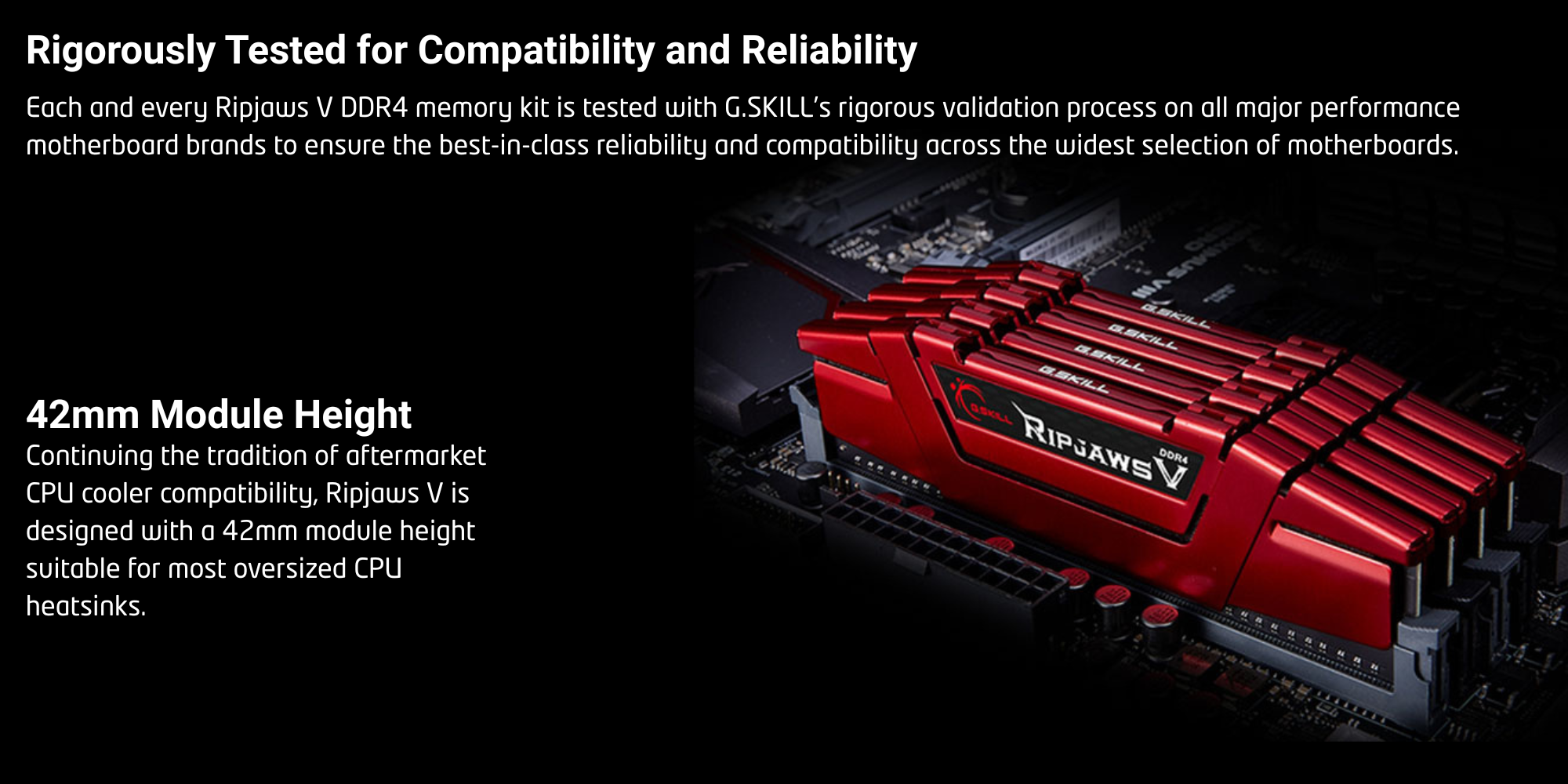 Rigorously Tested for Compatibility and Reliability

Each and every Ripjaws V DDR4 memory kit is tested with G.SKILL's rigorous validation process on all major performance motherboard brands to ensure the best-in-class reliability and compatibility across the widest selection of motherboards.

42mm Module Height

Continuing the tradition of aftermarket CPU cooler compatibility, Ripjaws V is designed with a 42mm module height suitable for most oversized CPU heatsinks.

G.SKILL
G.SKILL
G.SKILL
G.SKILL
G.SKILL
RIPJAWS V
DDR4